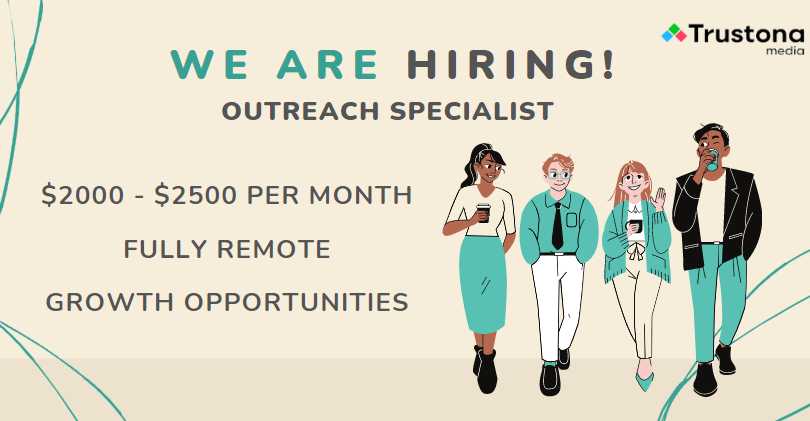 Trustona media

WE ARE HIRING!

OUTREACH SPECIALIST

\$2000 - \$2500 PER MONTH

FULLY REMOTE

GROWTH OPPORTUNITIES